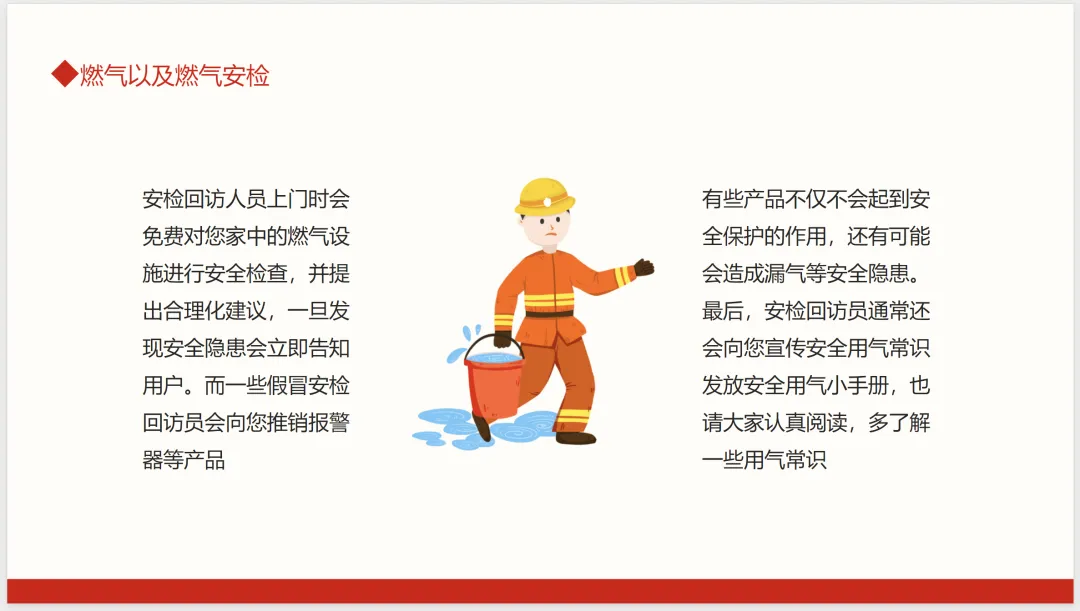 ◆燃气以及燃气安检

安检回访人员上门时会免费对您家中的燃气设施进行安全检查，并提出合理化建议，一旦发现安全隐患会立即告知用户。而一些假冒安检回访员会向您推销报警器等产品

有些产品不仅不会起到安全保护的作用，还有可能会造成漏气等安全隐患。最后，安检回访员通常还会向您宣传安全用气常识发放安全用气小手册，也请大家认真阅读，多了解一些用气常识